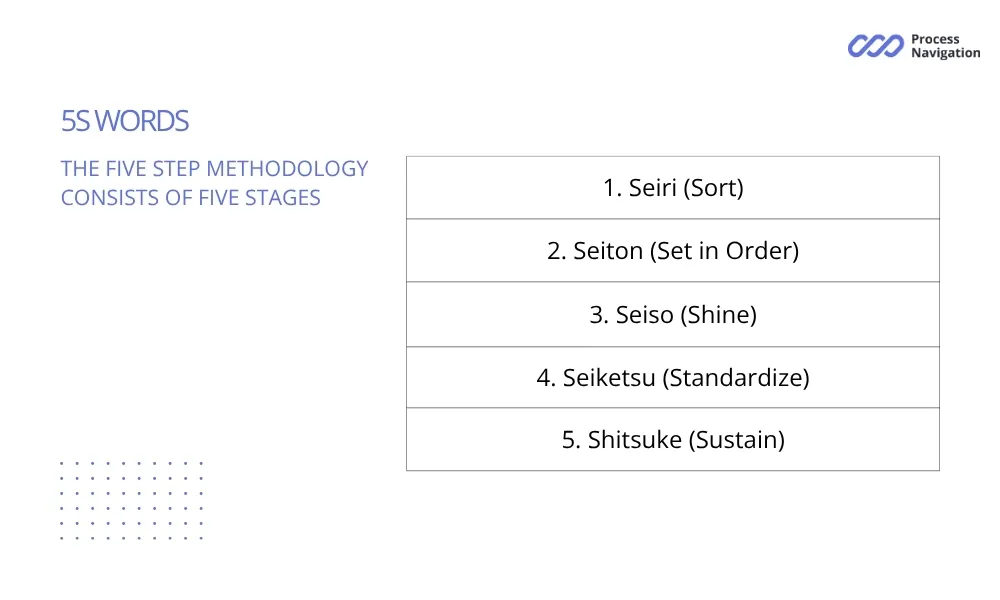 Process Navigation

5S WORDS

THE FIVE STEP METHODOLOGY CONSISTS OF FIVE STAGES

| 1. Seiri (Sort) |
|---|
| 2. Seiton (Set in Order) |
| 3. Seiso (Shine) |
| 4. Seiketsu (Standardize) |
| 5. Shitsuke (Sustain) |